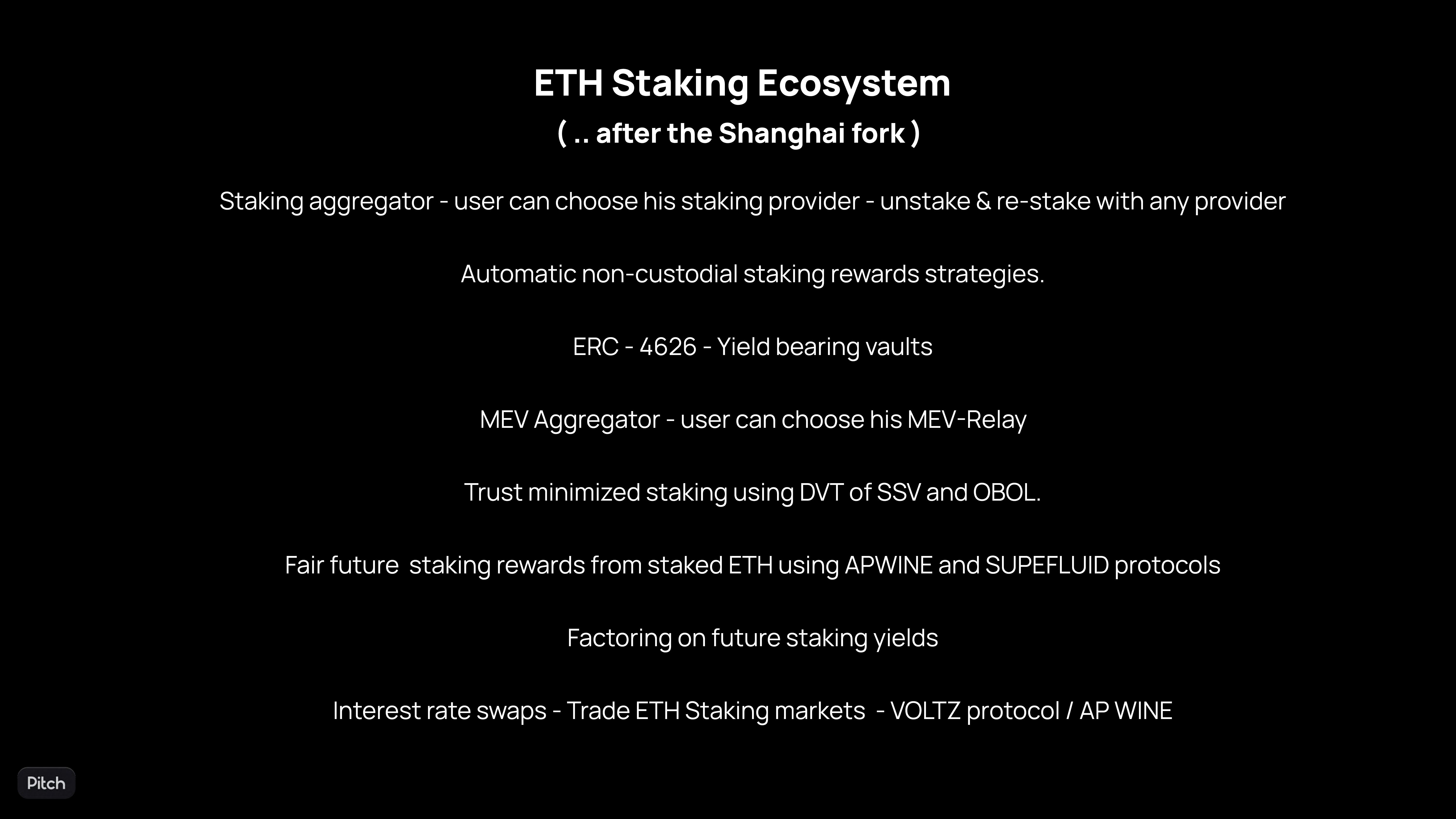 ETH Staking Ecosystem
( .. after the Shanghai fork )

Staking aggregator - user can choose his staking provider - unstake & re-stake with any provider

Automatic non-custodial staking rewards strategies.

ERC - 4626 - Yield bearing vaults

MEV Aggregator - user can choose his MEV-Relay

Trust minimized staking using DVT of SSV and OBOL.

Fair future staking rewards from staked ETH using APWINE and SUPEFLUID protocols

Factoring on future staking yields

Interest rate swaps - Trade ETH Staking markets - VOLTZ protocol / AP WINE

Pitch